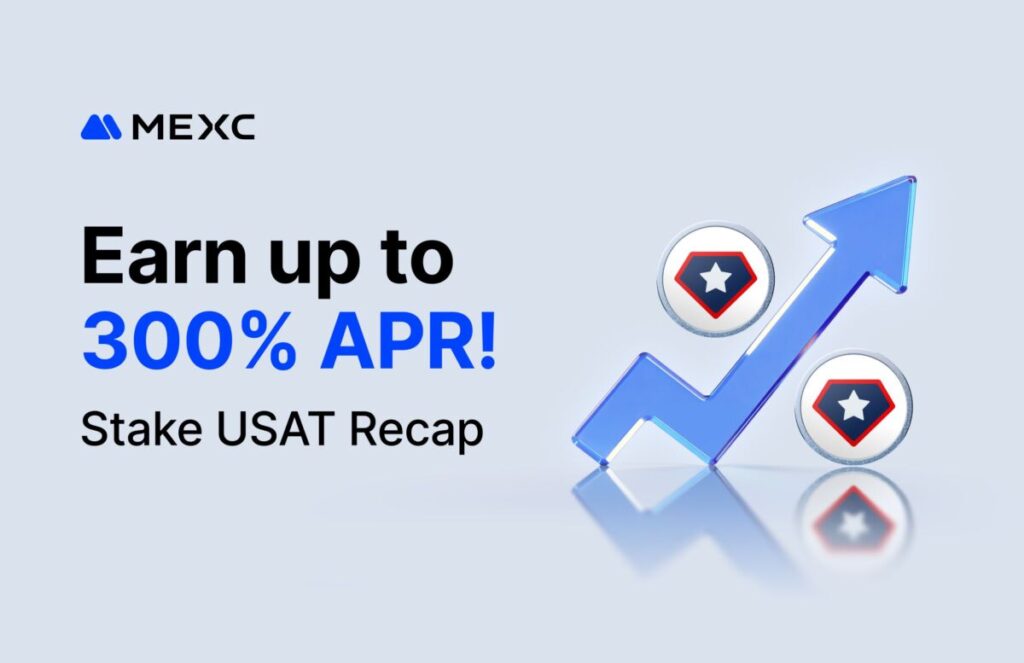 MEXC

Earn up to
300% APR!

Stake USAT Recap